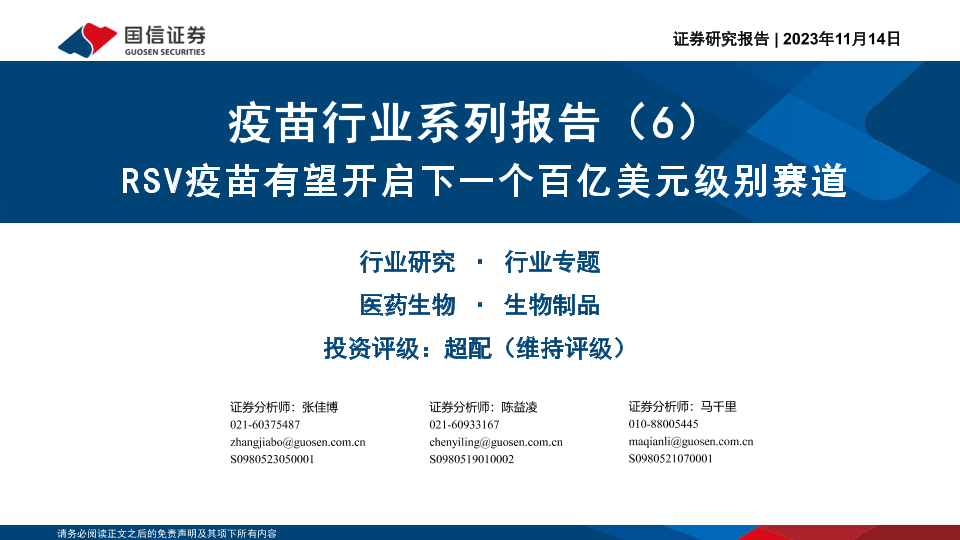 国信证券
GUOSEN SECURITIES

证券研究报告 | 2023年11月14日

疫苗行业系列报告（6）
RSV疫苗有望开启下一个百亿美元级别赛道

行业研究 · 行业专题
医药生物 · 生物制品
投资评级：超配（维持评级）

证券分析师：张佳博
021-60375487
zhangjiabo@guosen.com.cn
S0980523050001

证券分析师：陈益凌
021-60933167
chenyiling@guosen.com.cn
S0980519010002

证券分析师：马千里
010-88005445
maqianli@guosen.com.cn
S0980521070001

请务必阅读正文之后的免责声明及其项下所有内容